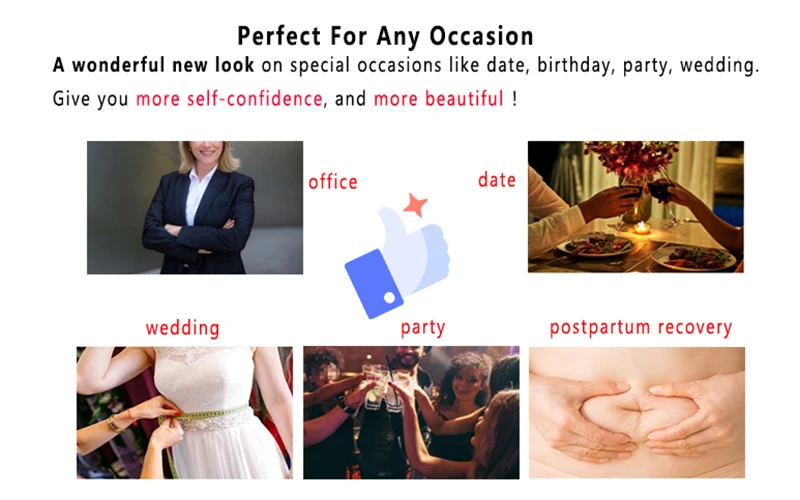 Perfect For Any Occasion

A wonderful new look on special occasions like date, birthday, party, wedding.

Give you more self-confidence, and more beautiful !

office

date

wedding

party

postpartum recovery